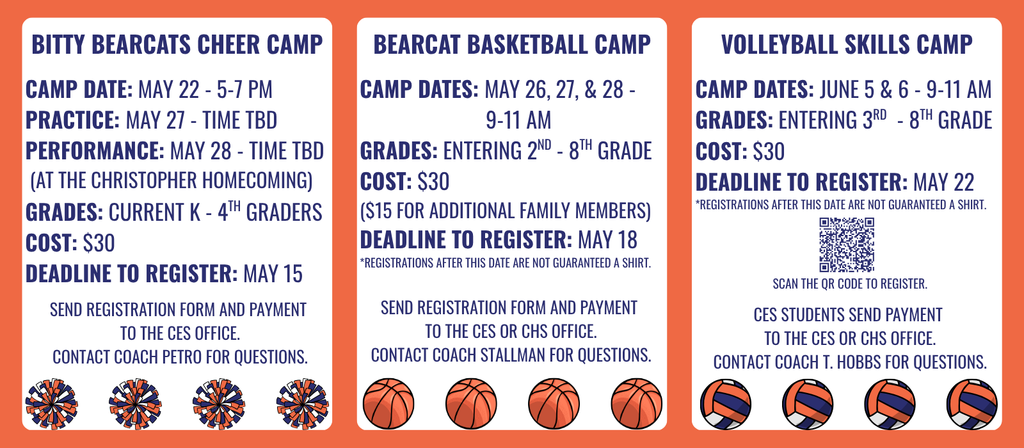 BITTY BEARCATS CHEER CAMP

CAMP DATE: MAY 22 - 5-7 PM
PRACTICE: MAY 27 - TIME TBD
PERFORMANCE: MAY 28 - TIME TBD (AT THE CHRISTOPHER HOMECOMING)
GRADES: CURRENT K - 4$^{TH}$ GRADERS
COST: $30
DEADLINE TO REGISTER: MAY 15

SEND REGISTRATION FORM AND PAYMENT TO THE CES OFFICE.
CONTACT COACH PETRO FOR QUESTIONS.

BEARCAT BASKETBALL CAMP

CAMP DATES: MAY 26, 27, & 28 - 9-11 AM
GRADES: ENTERING 2$^{ND}$ - 8$^{TH}$ GRADE
COST: $30
($15 FOR ADDITIONAL FAMILY MEMBERS)
DEADLINE TO REGISTER: MAY 18
*REGISTRATIONS AFTER THIS DATE ARE NOT GUARANTEED A SHIRT.

SEND REGISTRATION FORM AND PAYMENT TO THE CES OR CHS OFFICE.
CONTACT COACH STALLMAN FOR QUESTIONS.

VOLLEYBALL SKILLS CAMP

CAMP DATES: JUNE 5 & 6 - 9-11 AM
GRADES: ENTERING 3$^{RD}$ - 8$^{TH}$ GRADE
COST: $30
DEADLINE TO REGISTER: MAY 22
*REGISTRATIONS AFTER THIS DATE ARE NOT GUARANTEED A SHIRT.

SCAN THE QR CODE TO REGISTER.

CES STUDENTS SEND PAYMENT TO THE CES OR CHS OFFICE.
CONTACT COACH T. HOBBS FOR QUESTIONS.